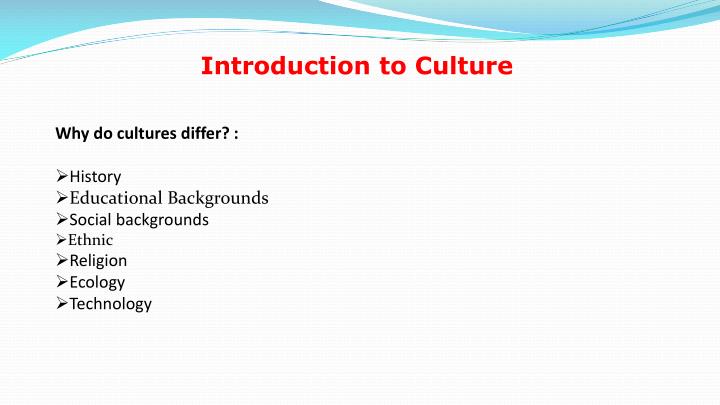 Introduction to Culture

Why do cultures differ? :

➢History
➢Educational Backgrounds
➢Social backgrounds
➢Ethnic
➢Religion
➢Ecology
➢Technology